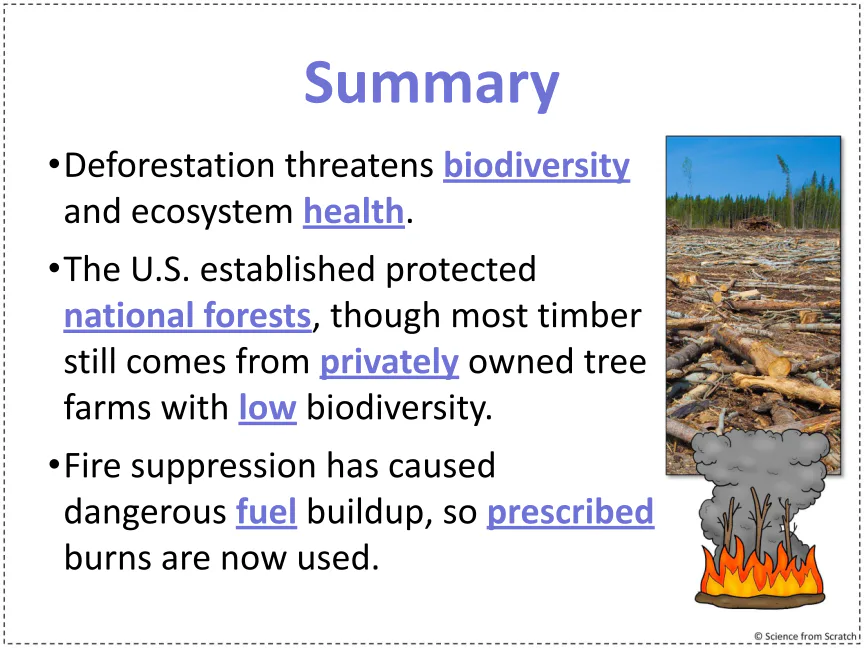 Summary

•Deforestation threatens biodiversity and ecosystem health.

•The U.S. established protected national forests, though most timber still comes from privately owned tree farms with low biodiversity.

•Fire suppression has caused dangerous fuel buildup, so prescribed burns are now used.

© Science from Scratch